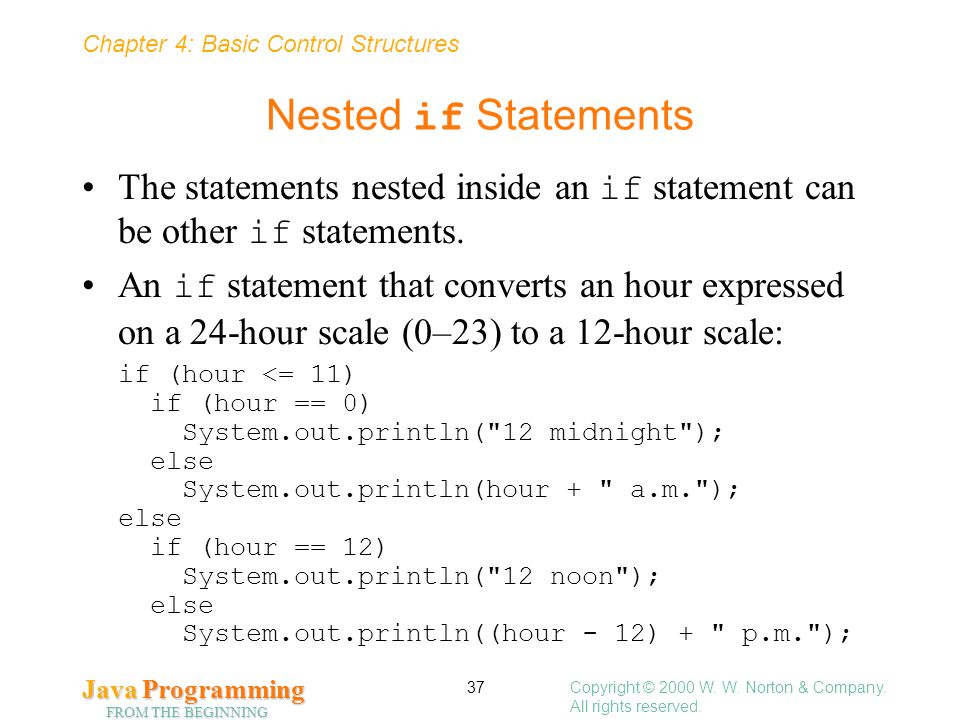 Chapter 4: Basic Control Structures

Nested if Statements

• The statements nested inside an if statement can be other if statements.

• An if statement that converts an hour expressed on a 24-hour scale (0–23) to a 12-hour scale:

if (hour <= 11)
  if (hour == 0)
    System.out.println("12 midnight");
  else
    System.out.println(hour + " a.m.");
else
  if (hour == 12)
    System.out.println("12 noon");
  else
    System.out.println((hour - 12) + " p.m.");

Java Programming
FROM THE BEGINNING

37

Copyright © 2000 W. W. Norton & Company.
All rights reserved.